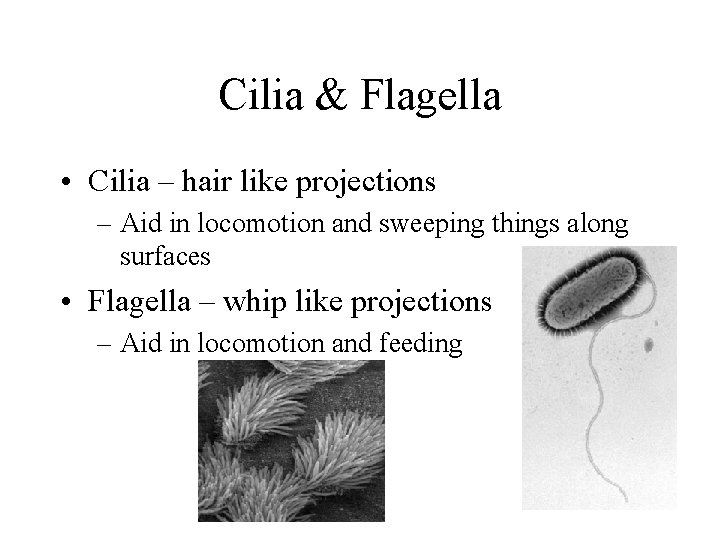 Cilia & Flagella

• Cilia – hair like projections
 – Aid in locomotion and sweeping things along surfaces
• Flagella – whip like projections
 – Aid in locomotion and feeding